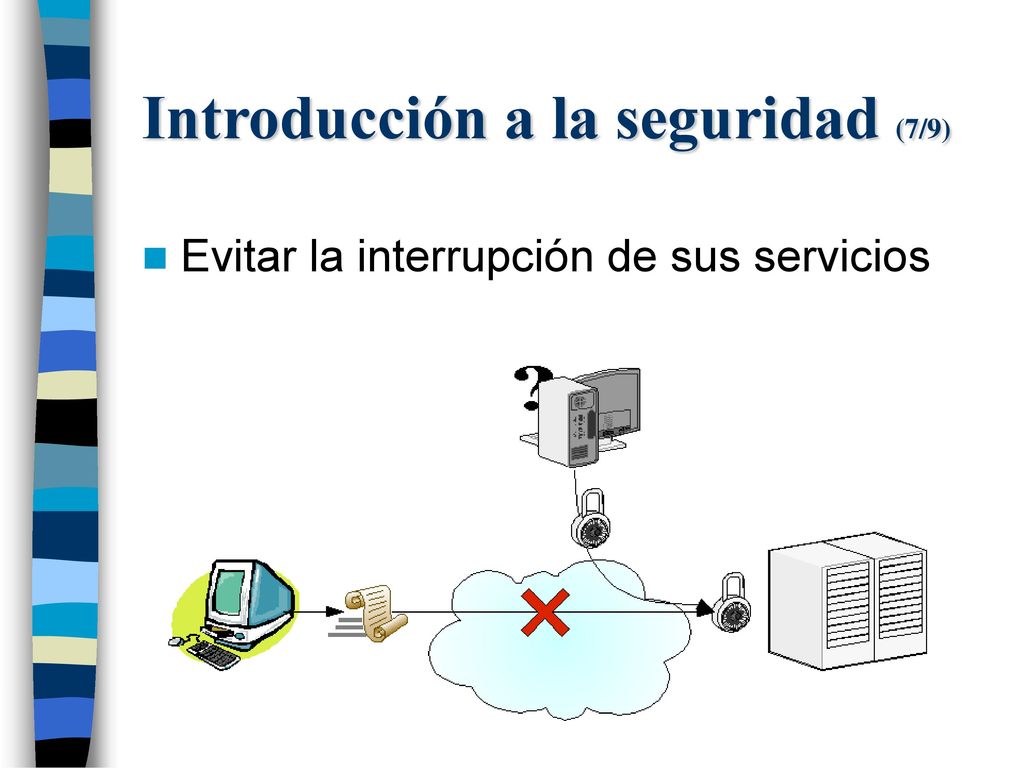 Introducción a la seguridad (7/9)

Evitar la interrupción de sus servicios

?